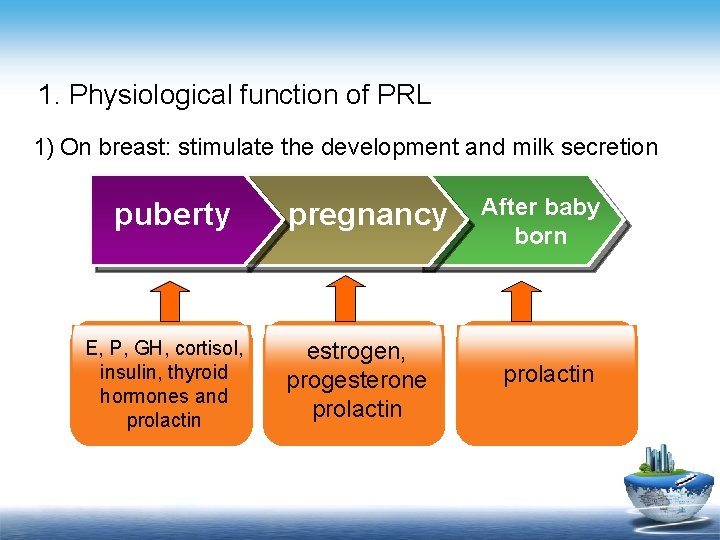 1. Physiological function of PRL

1) On breast: stimulate the development and milk secretion

puberty

pregnancy

After baby born

E, P, GH, cortisol, insulin, thyroid hormones and prolactin

estrogen, progesterone prolactin

prolactin